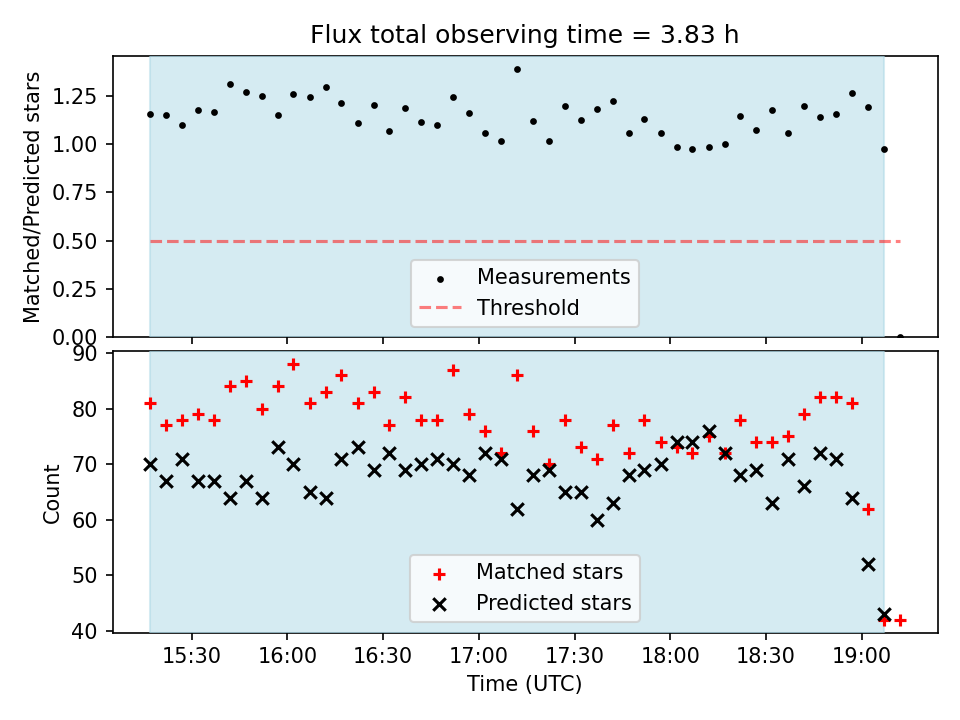 Flux total observing time = 3.83 h

Matched/Predicted stars

1.25
1.00
0.75
0.50
0.25
0.00

Measurements
Threshold

Count

90
80
70
60
50
40

Matched stars
Predicted stars

15:30
16:00
16:30
17:00
17:30
18:00
18:30
19:00

Time (UTC)